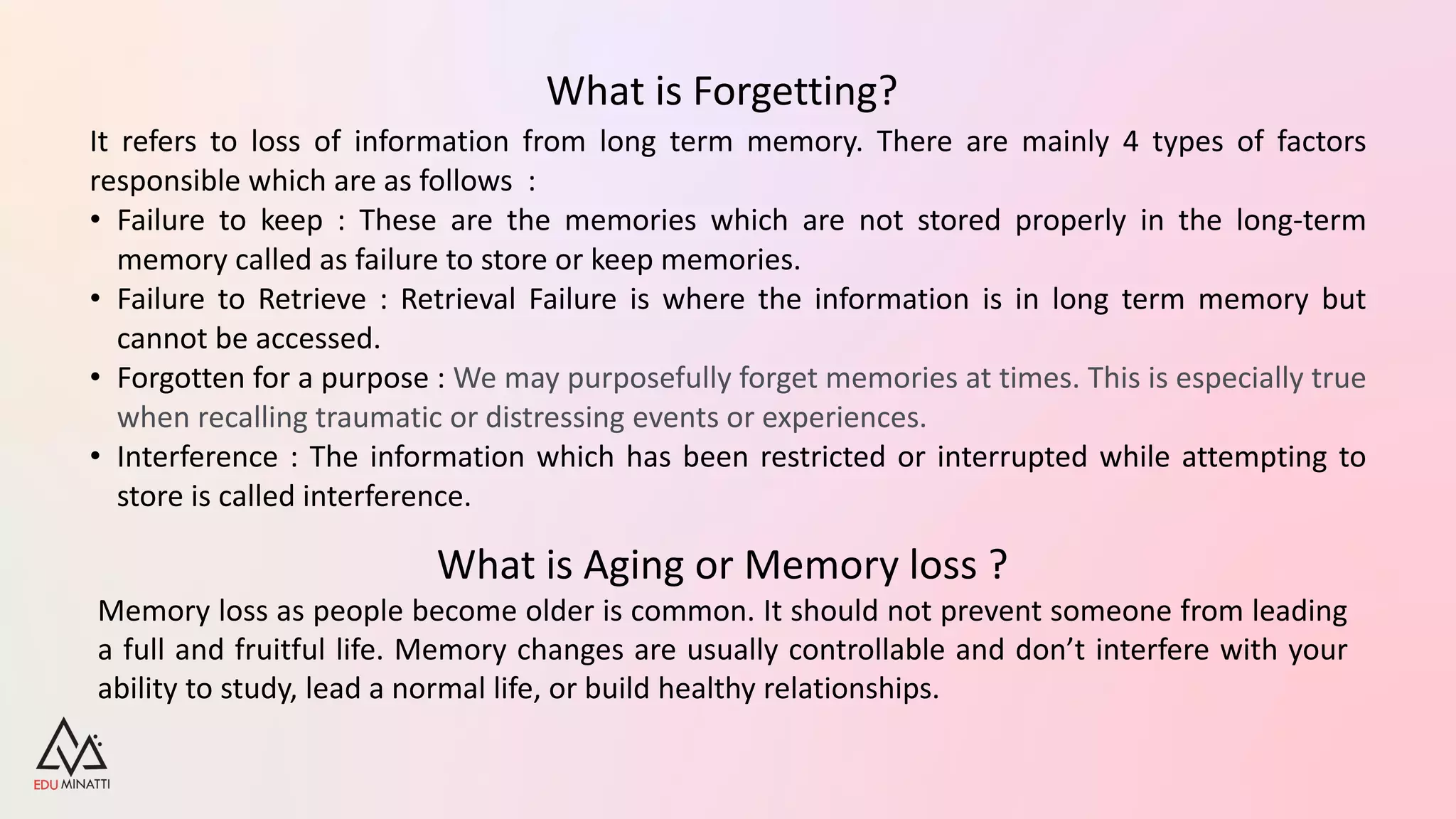 What is Forgetting?

It refers to loss of information from long term memory. There are mainly 4 types of factors responsible which are as follows :

• Failure to keep : These are the memories which are not stored properly in the long-term memory called as failure to store or keep memories.
• Failure to Retrieve : Retrieval Failure is where the information is in long term memory but cannot be accessed.
• Forgotten for a purpose : We may purposefully forget memories at times. This is especially true when recalling traumatic or distressing events or experiences.
• Interference : The information which has been restricted or interrupted while attempting to store is called interference.

What is Aging or Memory loss ?

Memory loss as people become older is common. It should not prevent someone from leading a full and fruitful life. Memory changes are usually controllable and don't interfere with your ability to study, lead a normal life, or build healthy relationships.

EDU MINATTI